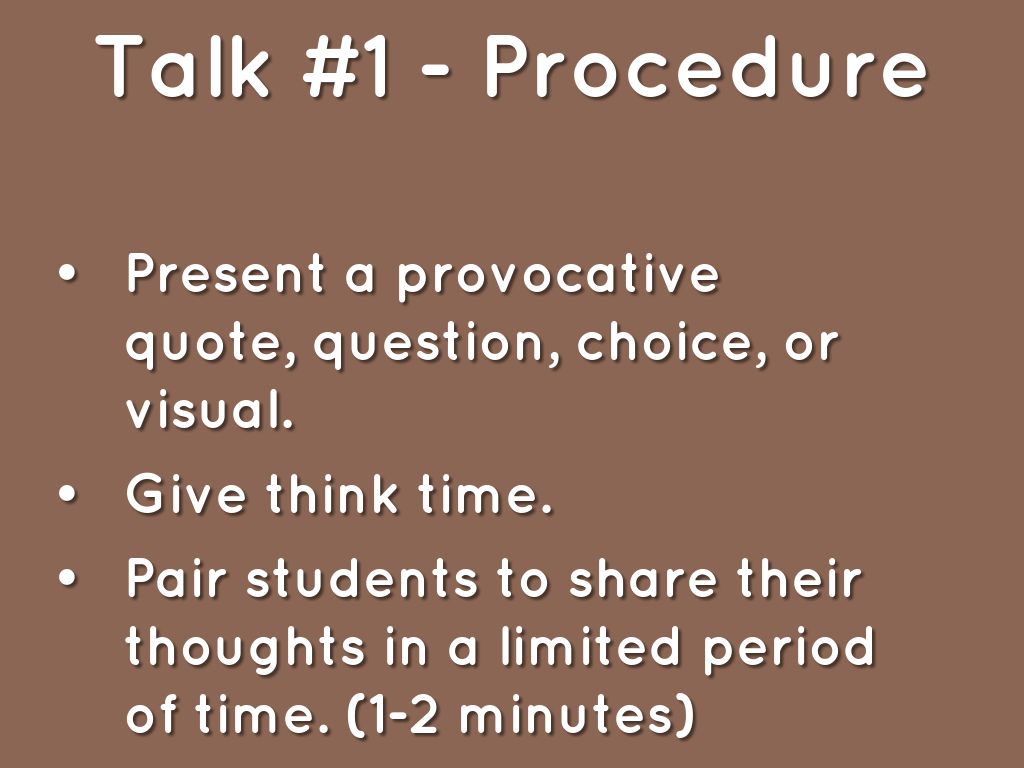 Talk #1 - Procedure

• Present a provocative quote, question, choice, or visual.

• Give think time.

• Pair students to share their thoughts in a limited period of time. (1-2 minutes)